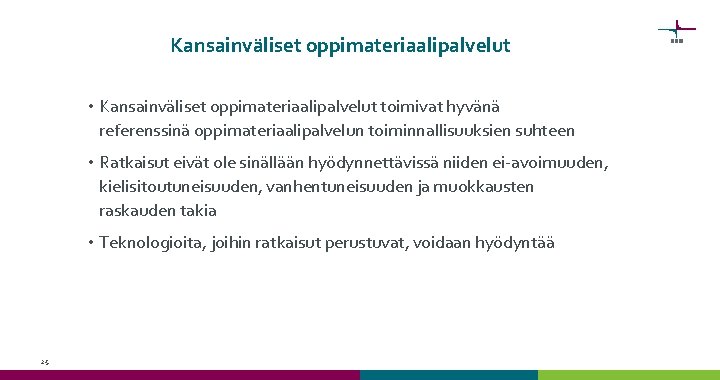 Kansainväliset oppimateriaalipalvelut

• Kansainväliset oppimateriaalipalvelut toimivat hyvänä referenssinä oppimateriaalipalvelun toiminnallisuuksien suhteen

• Ratkaisut eivät ole sinällään hyödynnettävissä niiden ei-avoimuuden, kielisitoutuneisuuden, vanhentuneisuuden ja muokkausten raskauden takia

• Teknologioita, joihin ratkaisut perustuvat, voidaan hyödyntää

25